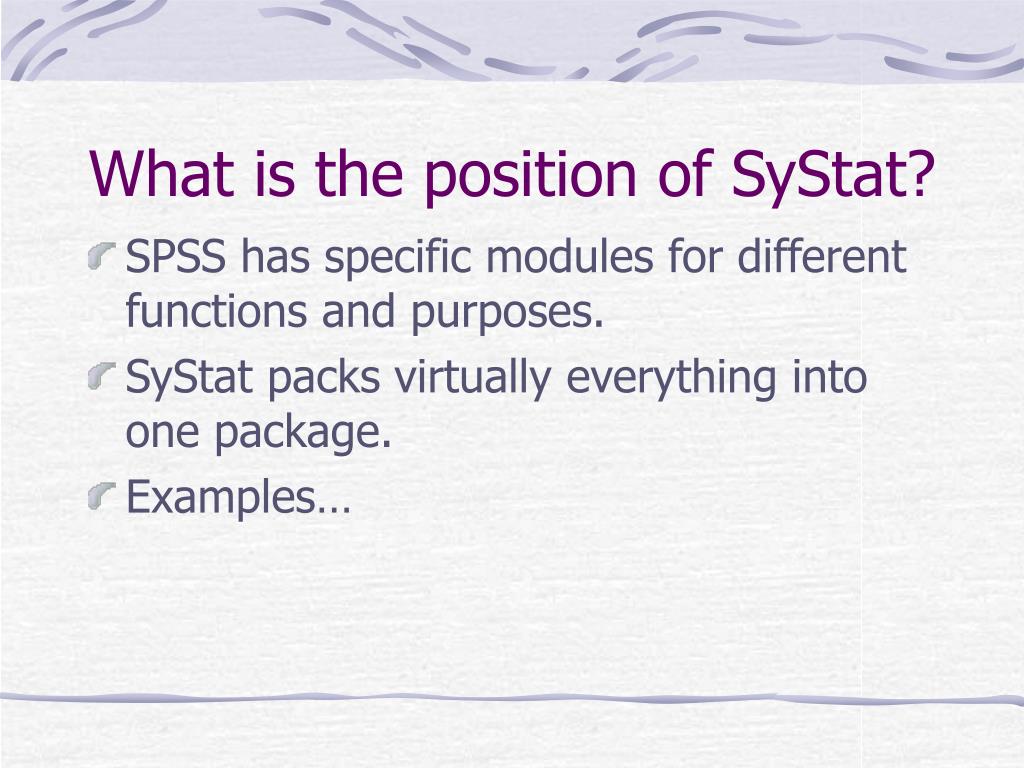 What is the position of SyStat?

SPSS has specific modules for different functions and purposes.

SyStat packs virtually everything into one package.

Examples…